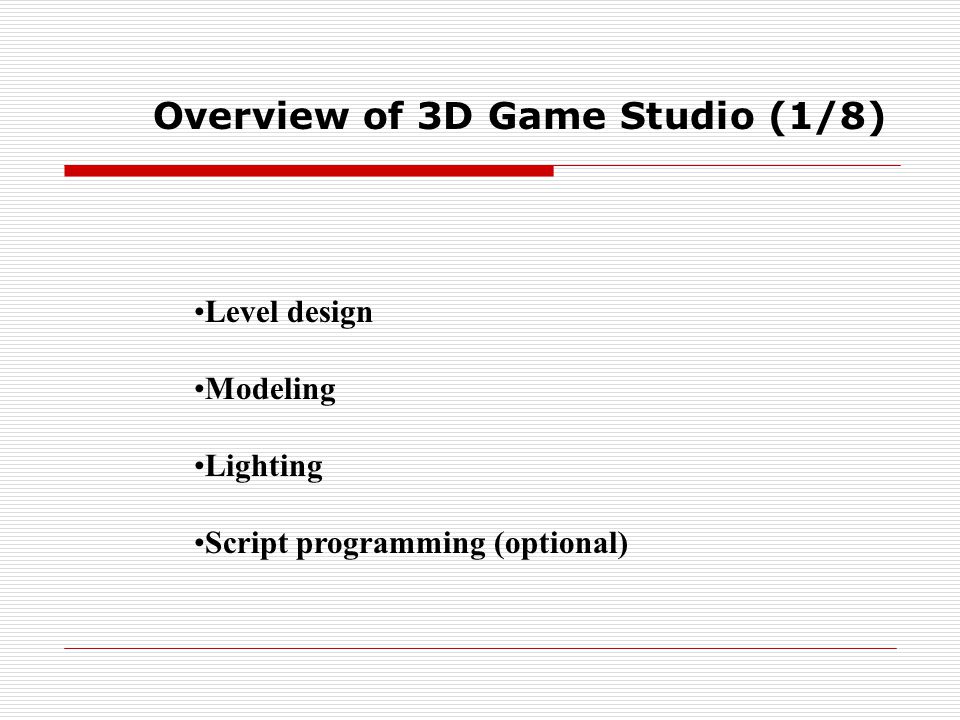 Overview of 3D Game Studio (1/8)

•Level design

•Modeling

•Lighting

•Script programming (optional)